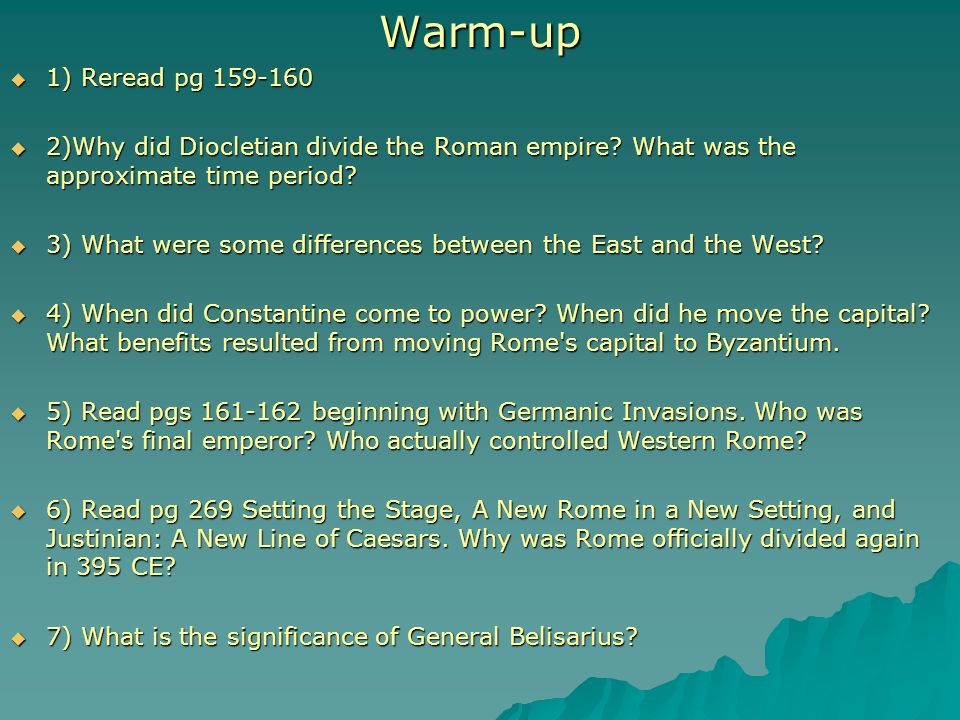 Warm-up

1) Reread pg 159-160

2)Why did Diocletian divide the Roman empire? What was the approximate time period?

3) What were some differences between the East and the West?

4) When did Constantine come to power? When did he move the capital? What benefits resulted from moving Rome's capital to Byzantium.

5) Read pgs 161-162 beginning with Germanic Invasions. Who was Rome's final emperor? Who actually controlled Western Rome?

6) Read pg 269 Setting the Stage, A New Rome in a New Setting, and Justinian: A New Line of Caesars. Why was Rome officially divided again in 395 CE?

7) What is the significance of General Belisarius?